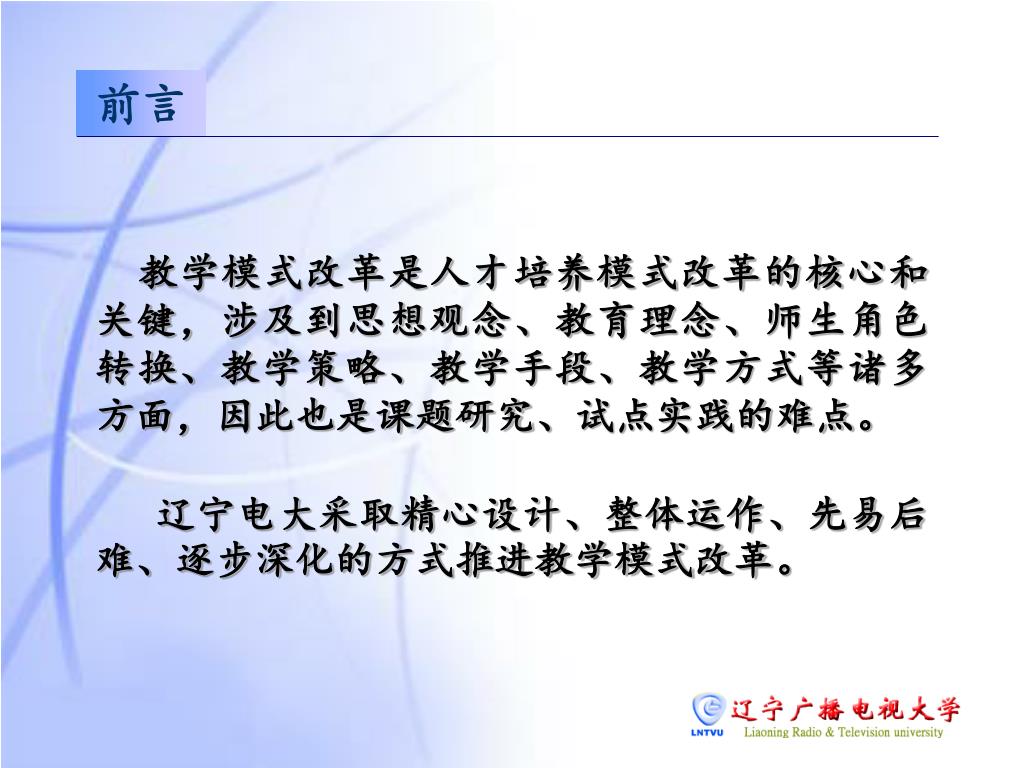 前言

教学模式改革是人才培养模式改革的核心和关键，涉及到思想观念、教育理念、师生角色转换、教学策略、教学手段、教学方式等诸多方面，因此也是课题研究、试点实践的难点。

辽宁电大采取精心设计、整体运作、先易后难、逐步深化的方式推进教学模式改革。

LNTVU 辽宁广播电视大学 Liaoning Radio & Television university